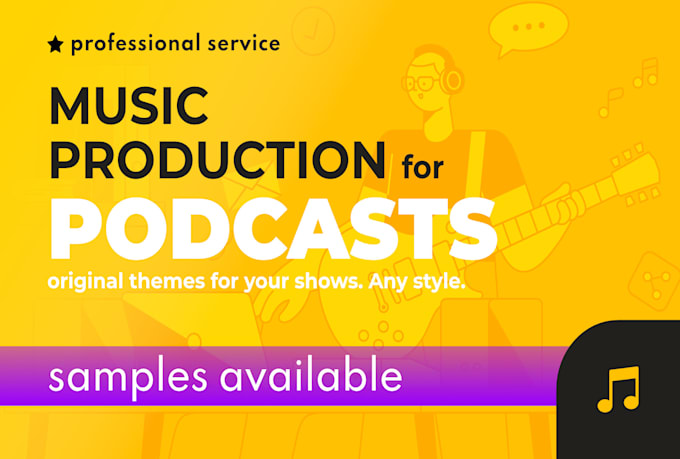 ★ professional service

MUSIC PRODUCTION for PODCASTS

original themes for your shows. Any style.

samples available